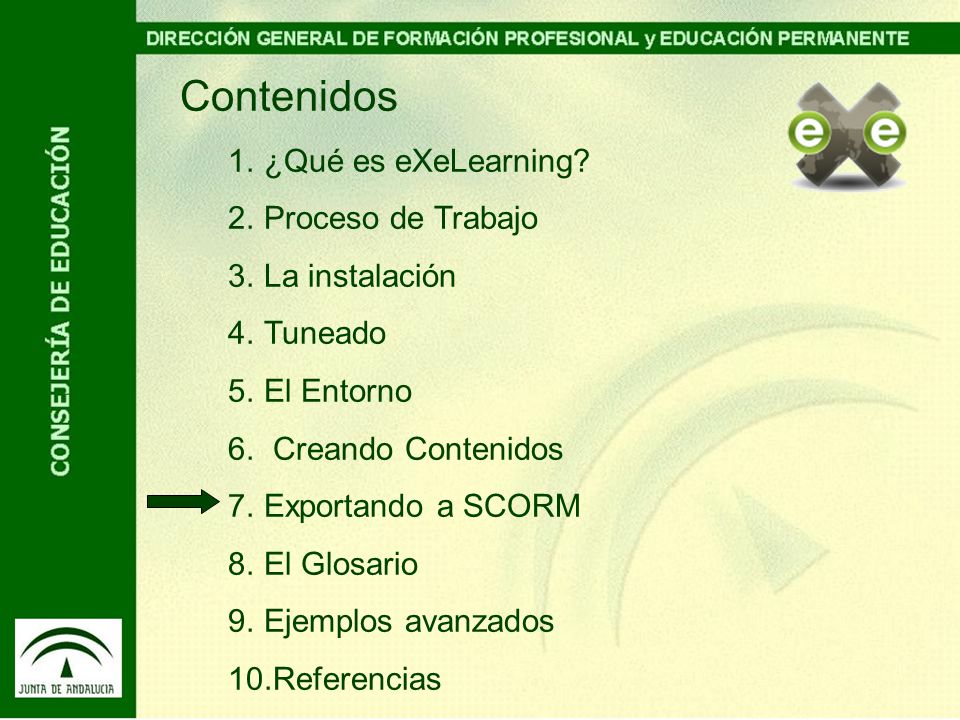 DIRECCIÓN GENERAL DE FORMACIÓN PROFESIONAL y EDUCACIÓN PERMANENTE

CONSEJERÍA DE EDUCACIÓN

Contenidos

e e

1. ¿Qué es eXeLearning?
2. Proceso de Trabajo
3. La instalación
4. Tuneado
5. El Entorno
6. Creando Contenidos
7. Exportando a SCORM
8. El Glosario
9. Ejemplos avanzados
10.Referencias

JUNTA DE ANDALUCIA